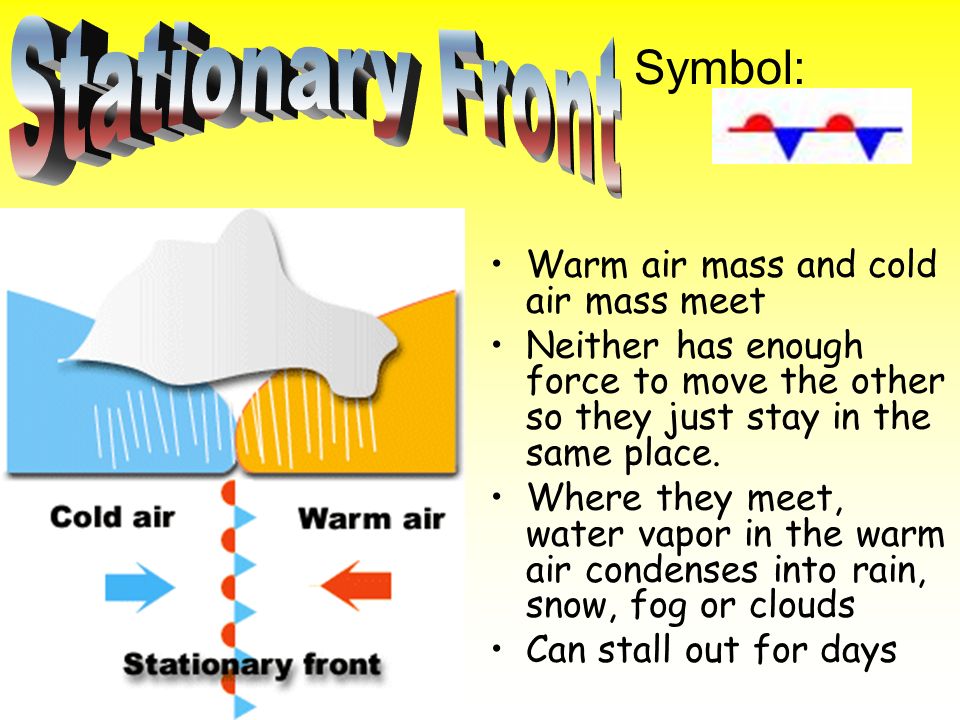 Stationary Front

Symbol:

Cold air

Warm air

Stationary front

• Warm air mass and cold air mass meet
• Neither has enough force to move the other so they just stay in the same place.
• Where they meet, water vapor in the warm air condenses into rain, snow, fog or clouds
• Can stall out for days